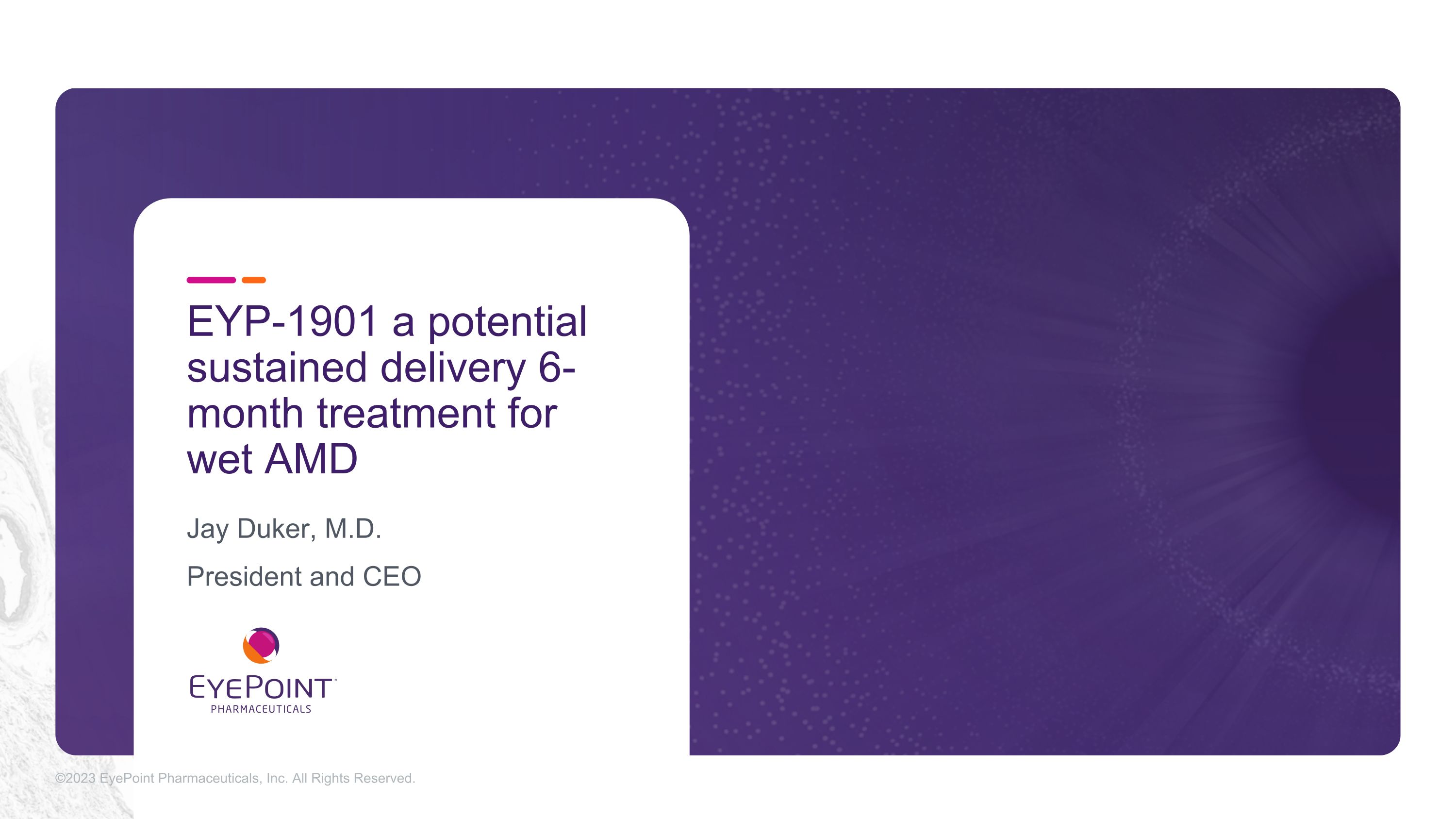 EYP-1901 a potential sustained delivery 6-month treatment for wet AMD

Jay Duker, M.D.

President and CEO

EYEPOINT
PHARMACEUTICALS

©2023 EyePoint Pharmaceuticals, Inc. All Rights Reserved.